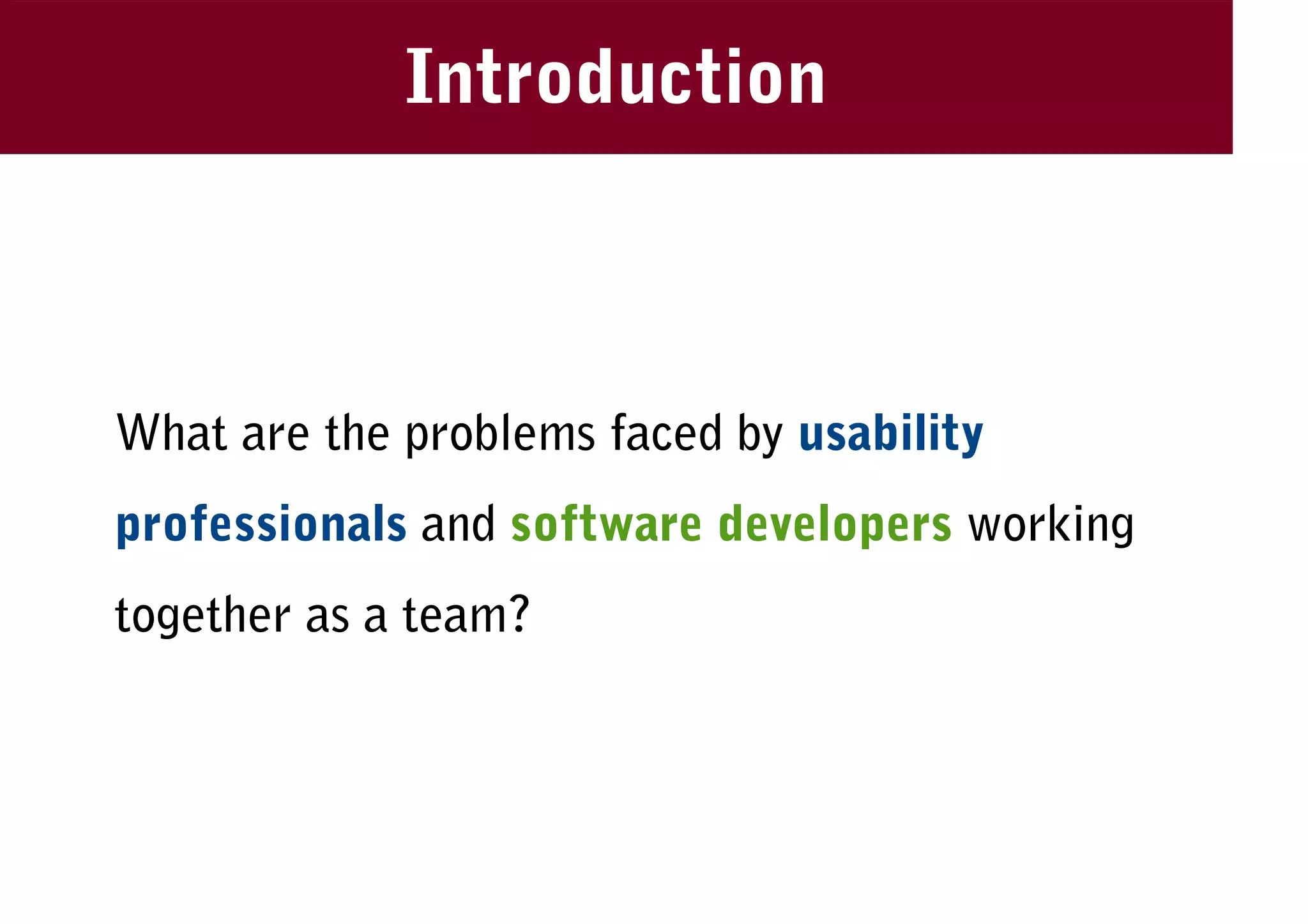 Introduction

What are the problems faced by usability professionals and software developers working together as a team?